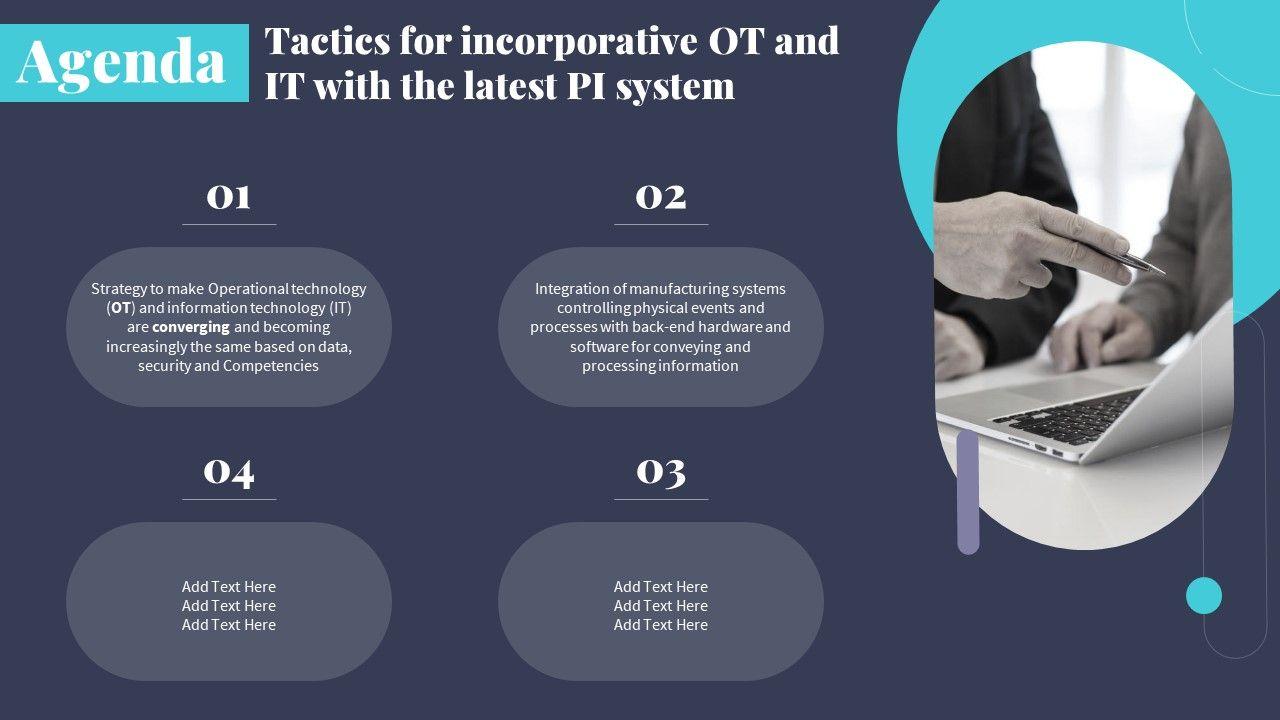 Agenda

Tactics for incorporative OT and IT with the latest PI system

01

Strategy to make Operational technology (OT) and information technology (IT) are converging and becoming increasingly the same based on data, security and Competencies

02

Integration of manufacturing systems controlling physical events and processes with back-end hardware and software for conveying and processing information

04

Add Text Here
Add Text Here
Add Text Here

03

Add Text Here
Add Text Here
Add Text Here